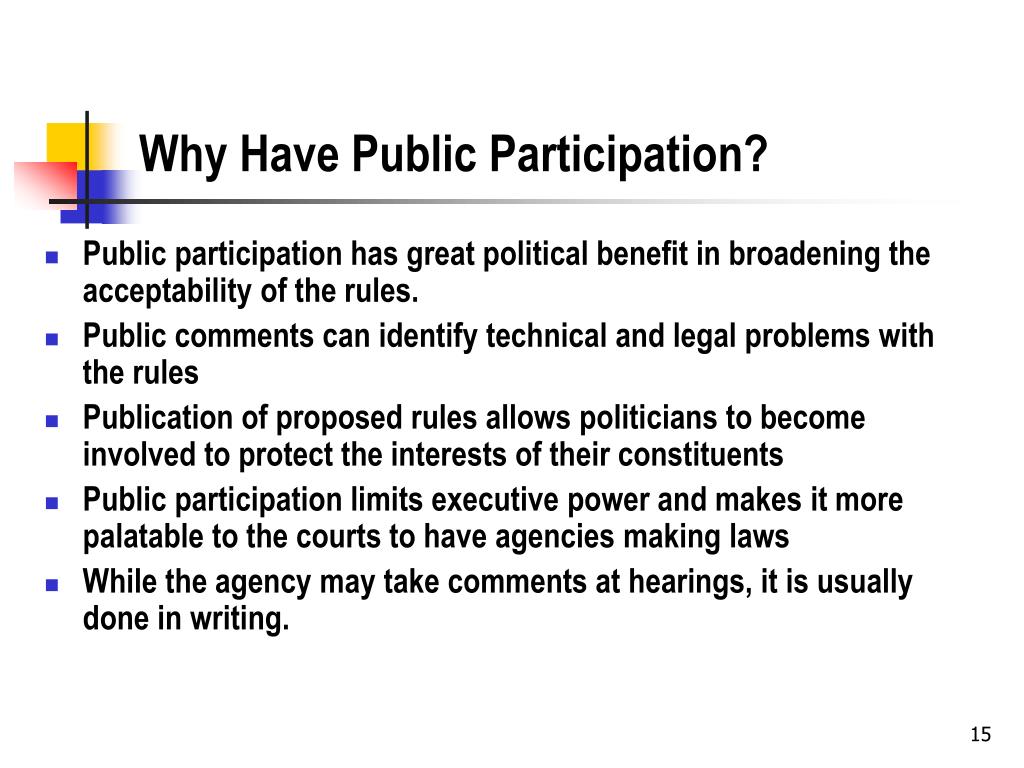 Why Have Public Participation?

- Public participation has great political benefit in broadening the acceptability of the rules.
- Public comments can identify technical and legal problems with the rules
- Publication of proposed rules allows politicians to become involved to protect the interests of their constituents
- Public participation limits executive power and makes it more palatable to the courts to have agencies making laws
- While the agency may take comments at hearings, it is usually done in writing.

15